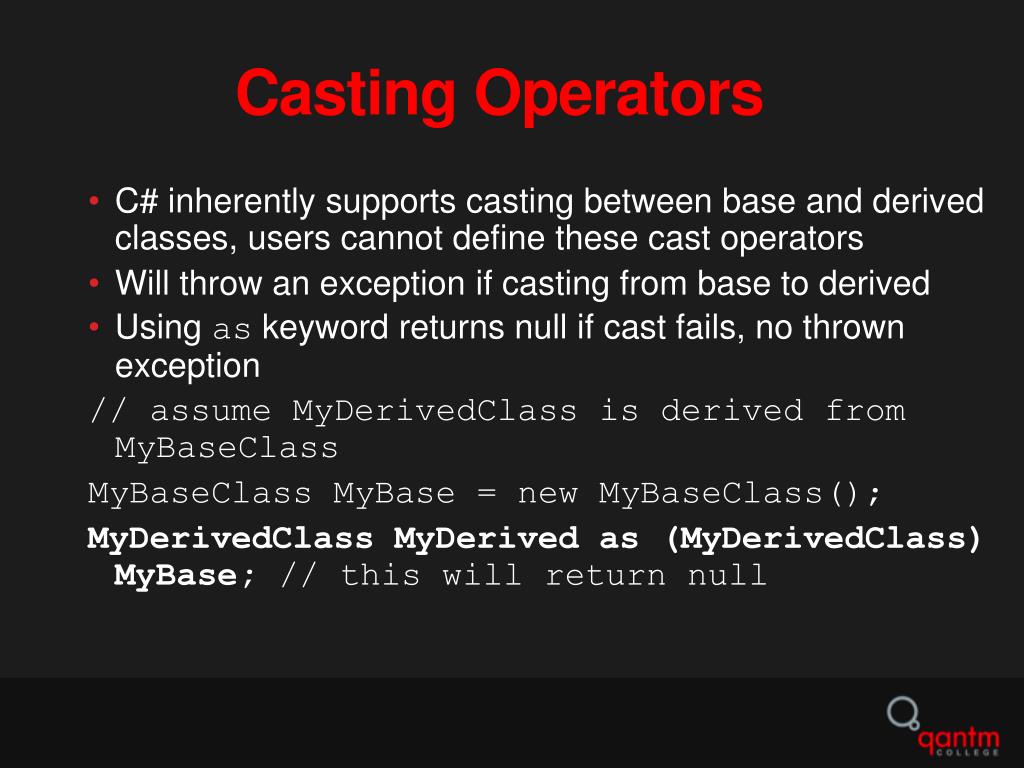 Casting Operators

• C# inherently supports casting between base and derived classes, users cannot define these cast operators
• Will throw an exception if casting from base to derived
• Using as keyword returns null if cast fails, no thrown exception

// assume MyDerivedClass is derived from MyBaseClass

MyBaseClass MyBase = new MyBaseClass();

MyDerivedClass MyDerived as (MyDerivedClass) MyBase; // this will return null

qantm COLLEGE